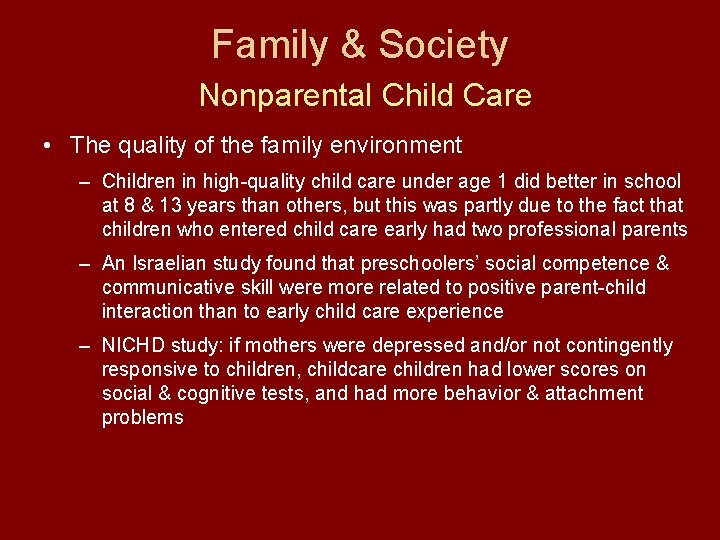 Family & Society

Nonparental Child Care

• The quality of the family environment

– Children in high-quality child care under age 1 did better in school at 8 & 13 years than others, but this was partly due to the fact that children who entered child care early had two professional parents

– An Israelian study found that preschoolers' social competence & communicative skill were more related to positive parent-child interaction than to early child care experience

– NICHD study: if mothers were depressed and/or not contingently responsive to children, childcare children had lower scores on social & cognitive tests, and had more behavior & attachment problems